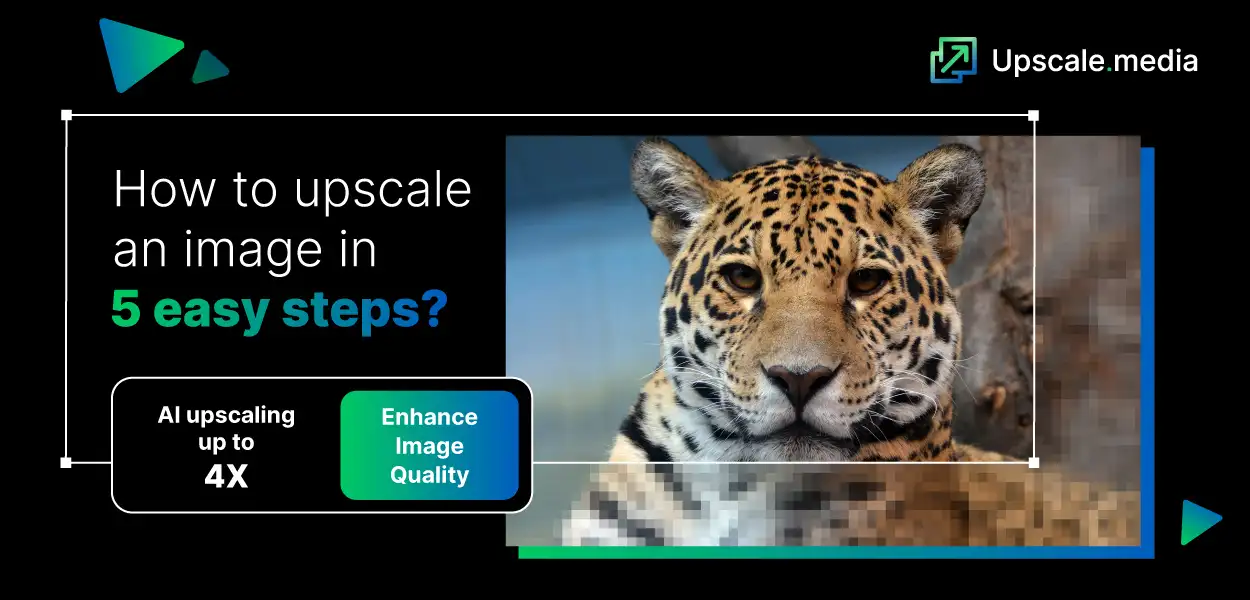 Upscale.media

How to upscale an image in 5 easy steps?

AI upscaling up to 4X

Enhance Image Quality